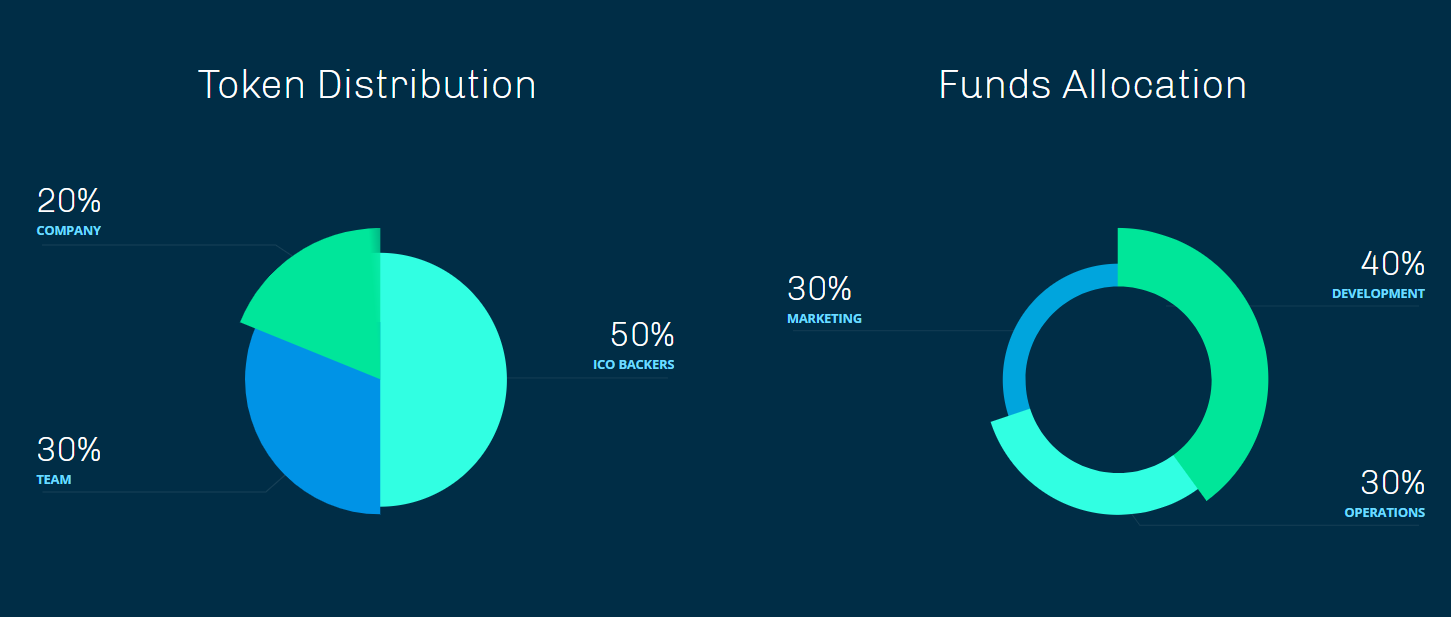 Token Distribution

20%
COMPANY

50%
ICO BACKERS

30%
TEAM

Funds Allocation

30%
MARKETING

40%
DEVELOPMENT

30%
OPERATIONS